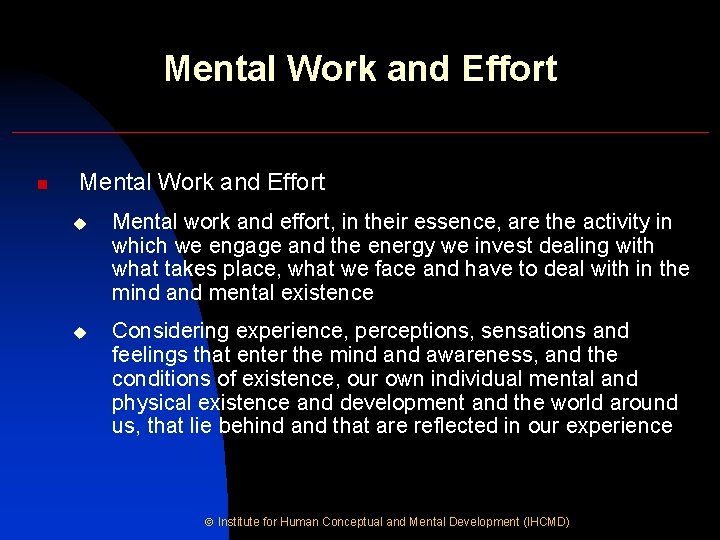 Mental Work and Effort

Mental Work and Effort

Mental work and effort, in their essence, are the activity in which we engage and the energy we invest dealing with what takes place, what we face and have to deal with in the mind and mental existence

Considering experience, perceptions, sensations and feelings that enter the mind and awareness, and the conditions of existence, our own individual mental and physical existence and development and the world around us, that lie behind and that are reflected in our experience

© Institute for Human Conceptual and Mental Development (IHCMD)